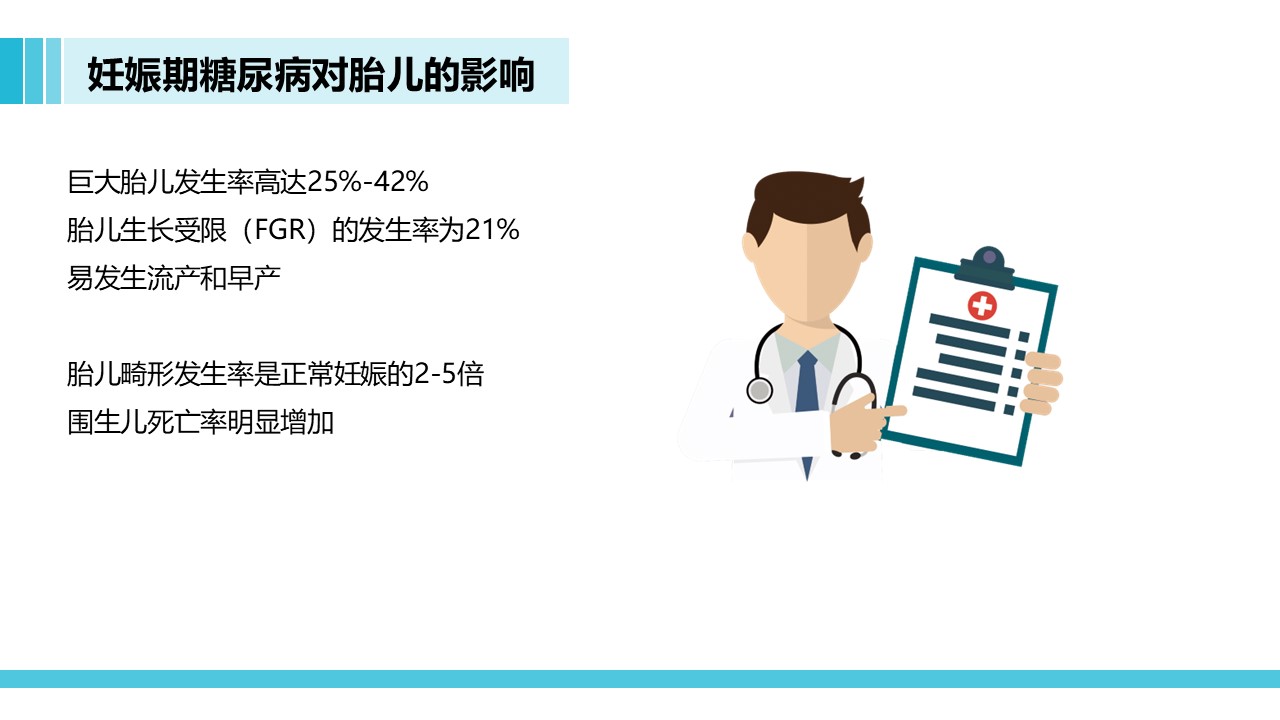 妊娠期糖尿病对胎儿的影响

巨大胎儿发生率高达25%-42%
胎儿生长受限（FGR）的发生率为21%
易发生流产和早产

胎儿畸形发生率是正常妊娠的2-5倍
围生儿死亡率明显增加